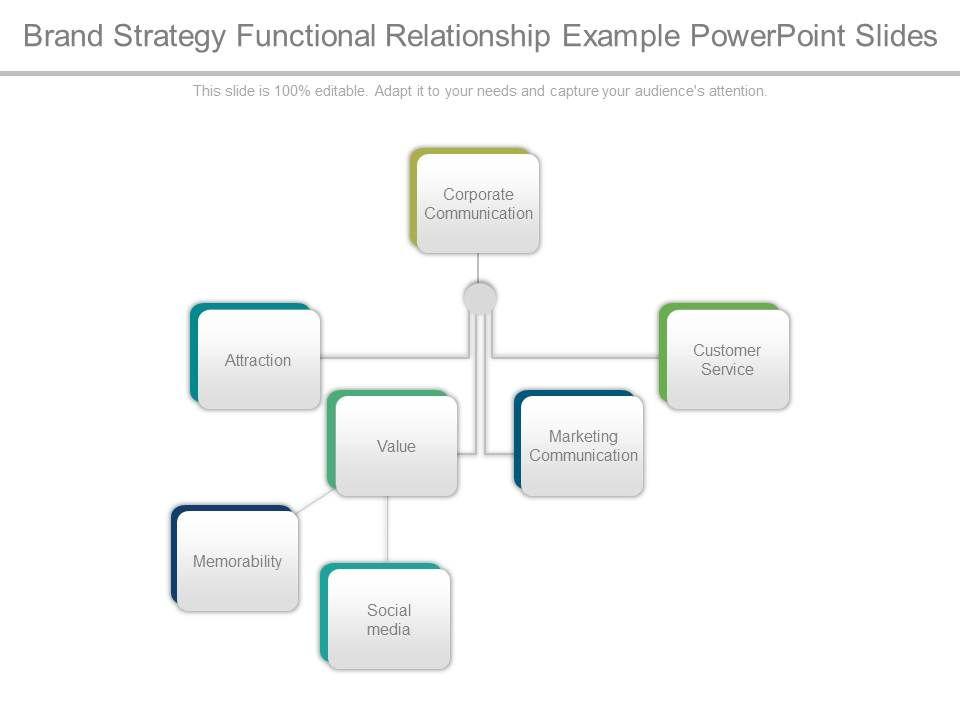 Brand Strategy Functional Relationship Example PowerPoint Slides

This slide is 100% editable. Adapt it to your needs and capture your audience's attention.

Corporate Communication

Attraction

Customer Service

Value

Marketing Communication

Memorability

Social media